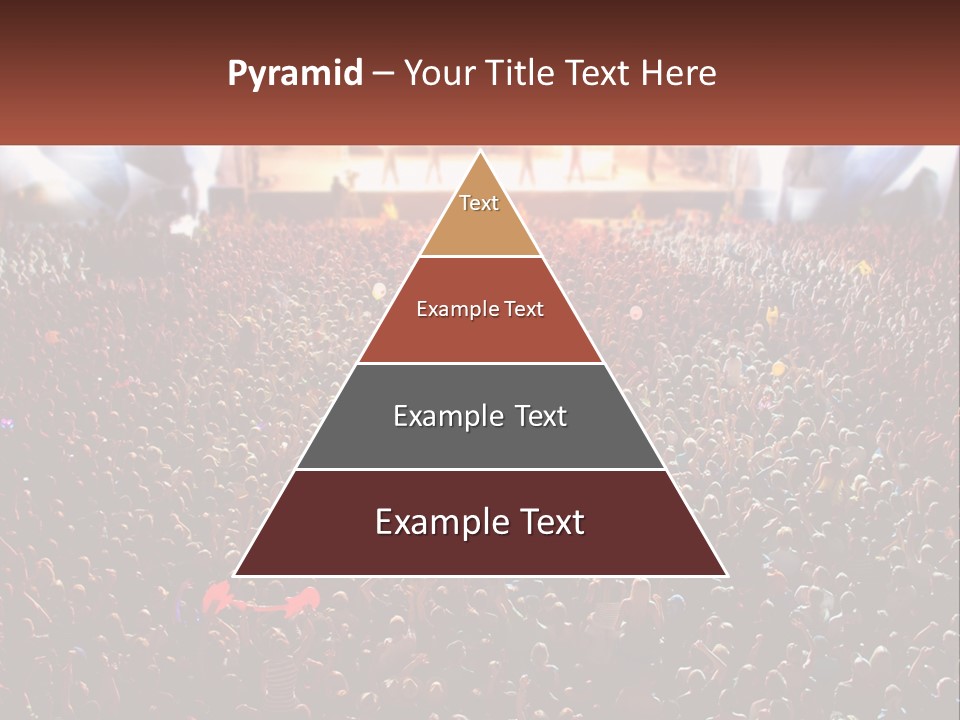 Pyramid – Your Title Text Here

Text

Example Text

Example Text

Example Text